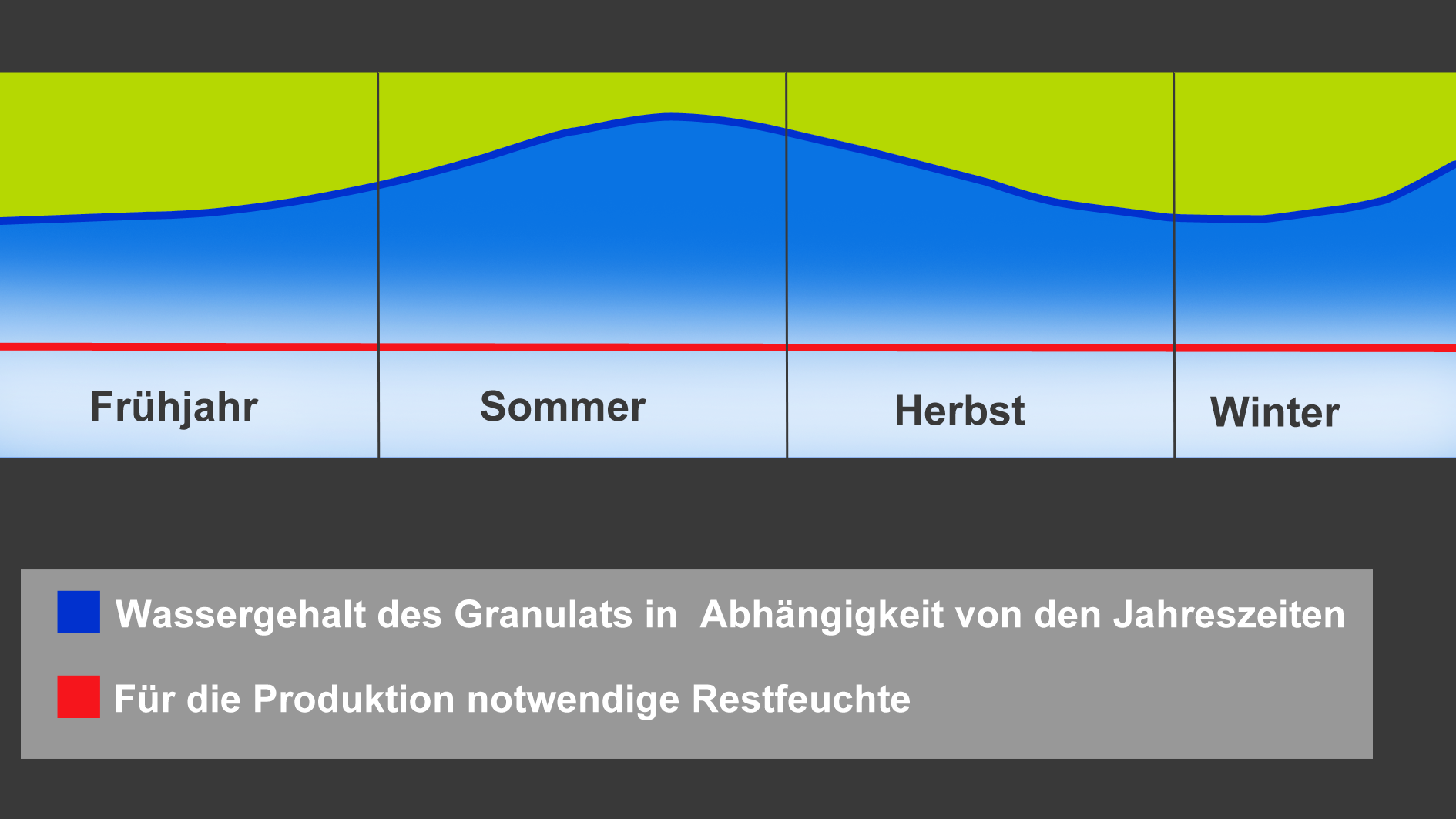 Frühjahr

Sommer

Herbst

Winter

Wassergehalt des Granulats in Abhängigkeit von den Jahreszeiten

Für die Produktion notwendige Restfeuchte